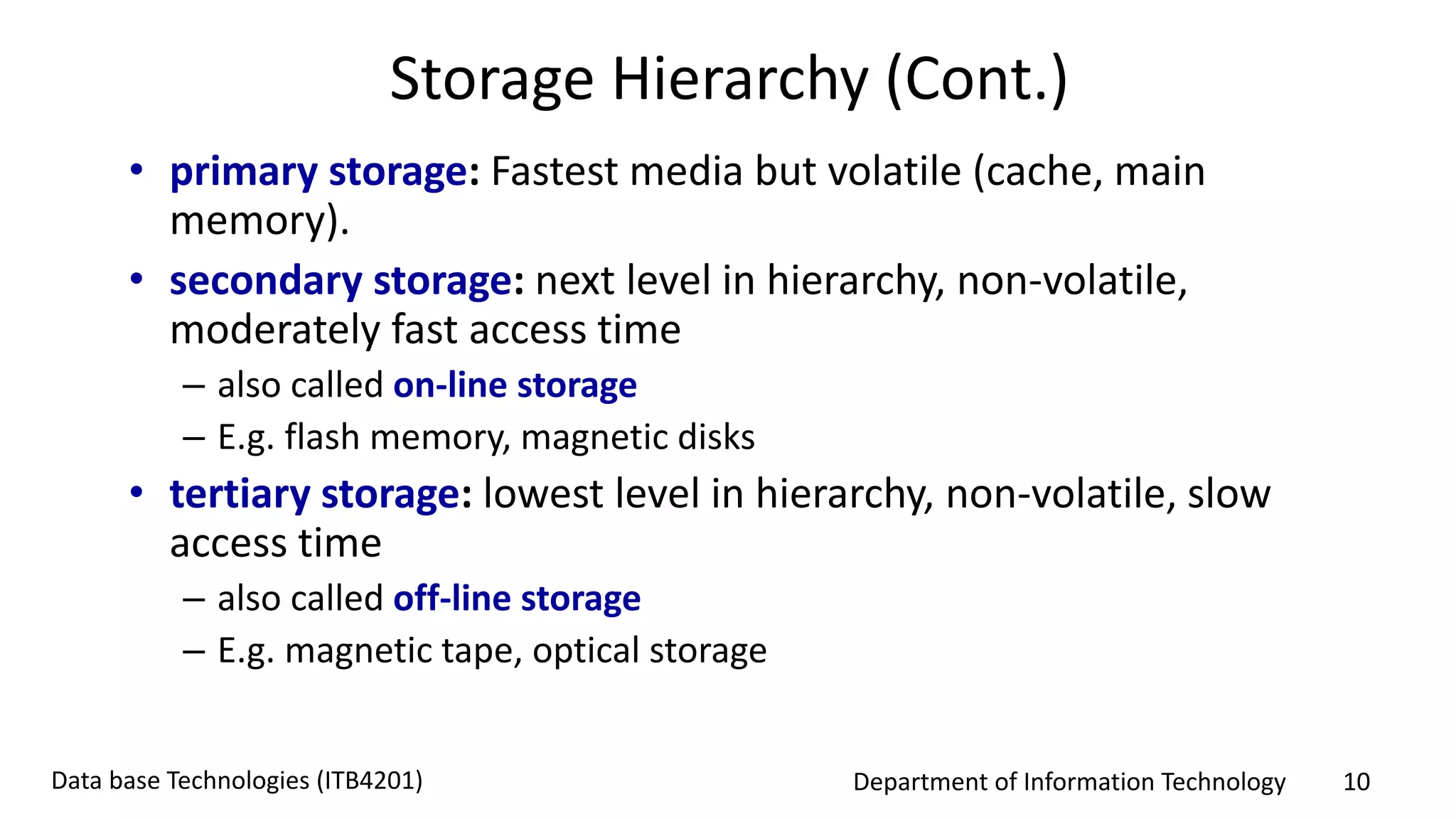 Storage Hierarchy (Cont.)

• primary storage: Fastest media but volatile (cache, main memory).
• secondary storage: next level in hierarchy, non-volatile, moderately fast access time
– also called on-line storage
– E.g. flash memory, magnetic disks
• tertiary storage: lowest level in hierarchy, non-volatile, slow access time
– also called off-line storage
– E.g. magnetic tape, optical storage

Data base Technologies (ITB4201)

Department of Information Technology

10